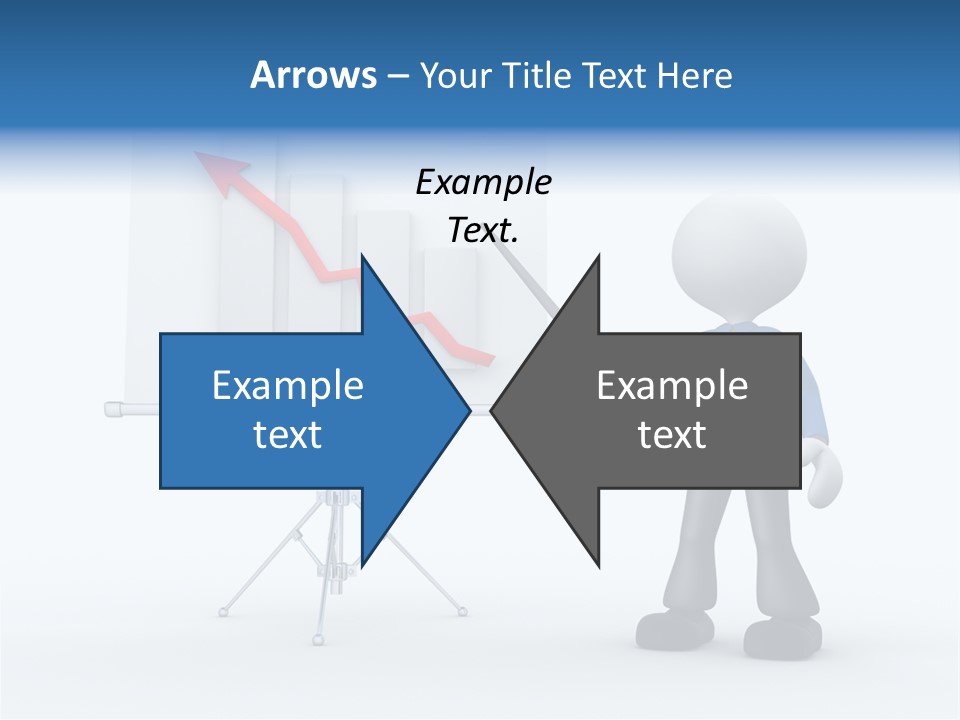 Arrows – Your Title Text Here

Example Text.

Example text

Example text